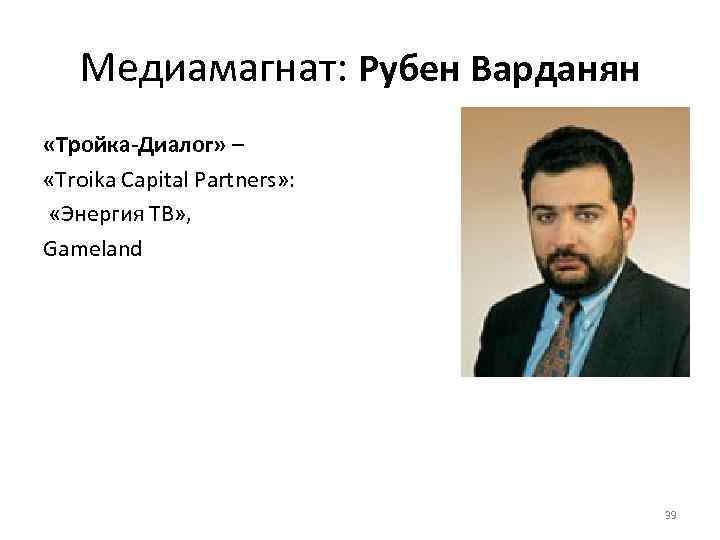 Медиамагнат: Рубен Варданян

«Тройка-Диалог» –
«Troika Capital Partners»:
«Энергия ТВ»,
Gameland

39